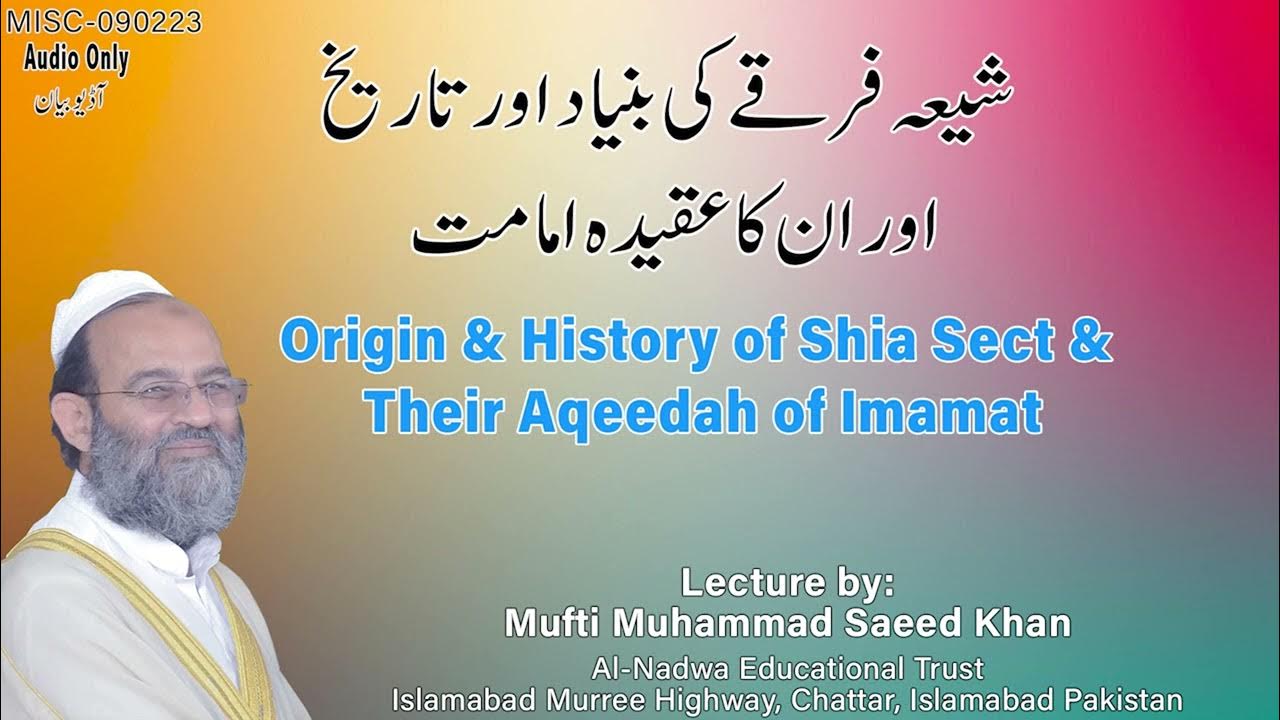 MISC-090223
Audio Only
آڈیو بیان

شیعہ فرقے کی بنیاد اور تاریخ
اور ان کا عقیدہ امامت

Origin & History of Shia Sect & Their Aqeedah of Imamat

Lecture by:
Mufti Muhammad Saeed Khan
Al-Nadwa Educational Trust
Islamabad Murree Highway, Chattar, Islamabad Pakistan